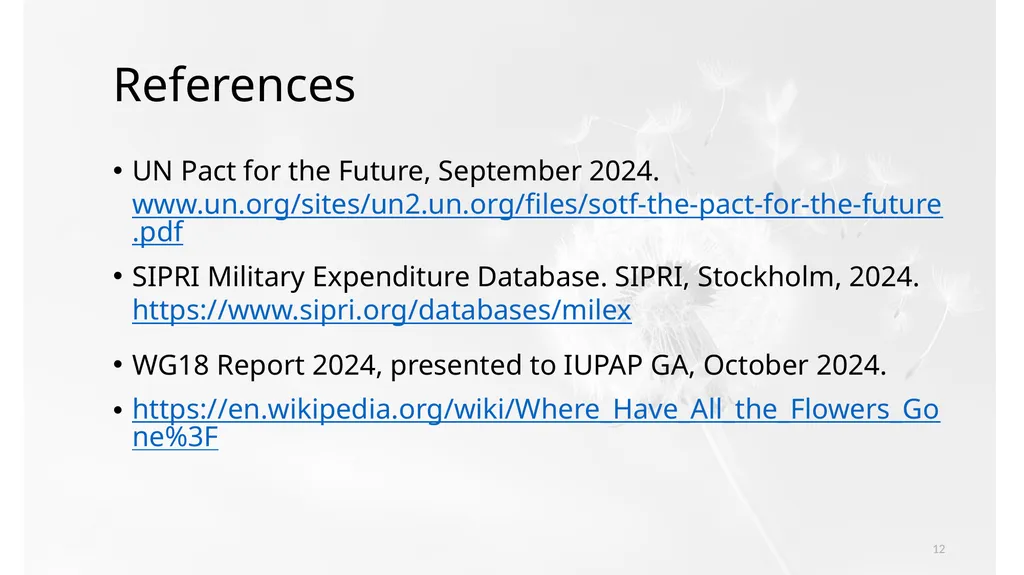 References

• UN Pact for the Future, September 2024. www.un.org/sites/un2.un.org/files/sotf-the-pact-for-the-future.pdf

• SIPRI Military Expenditure Database. SIPRI, Stockholm, 2024. https://www.sipri.org/databases/milex

• WG18 Report 2024, presented to IUPAP GA, October 2024.

• https://en.wikipedia.org/wiki/Where_Have_All_the_Flowers_Gone%3F

12